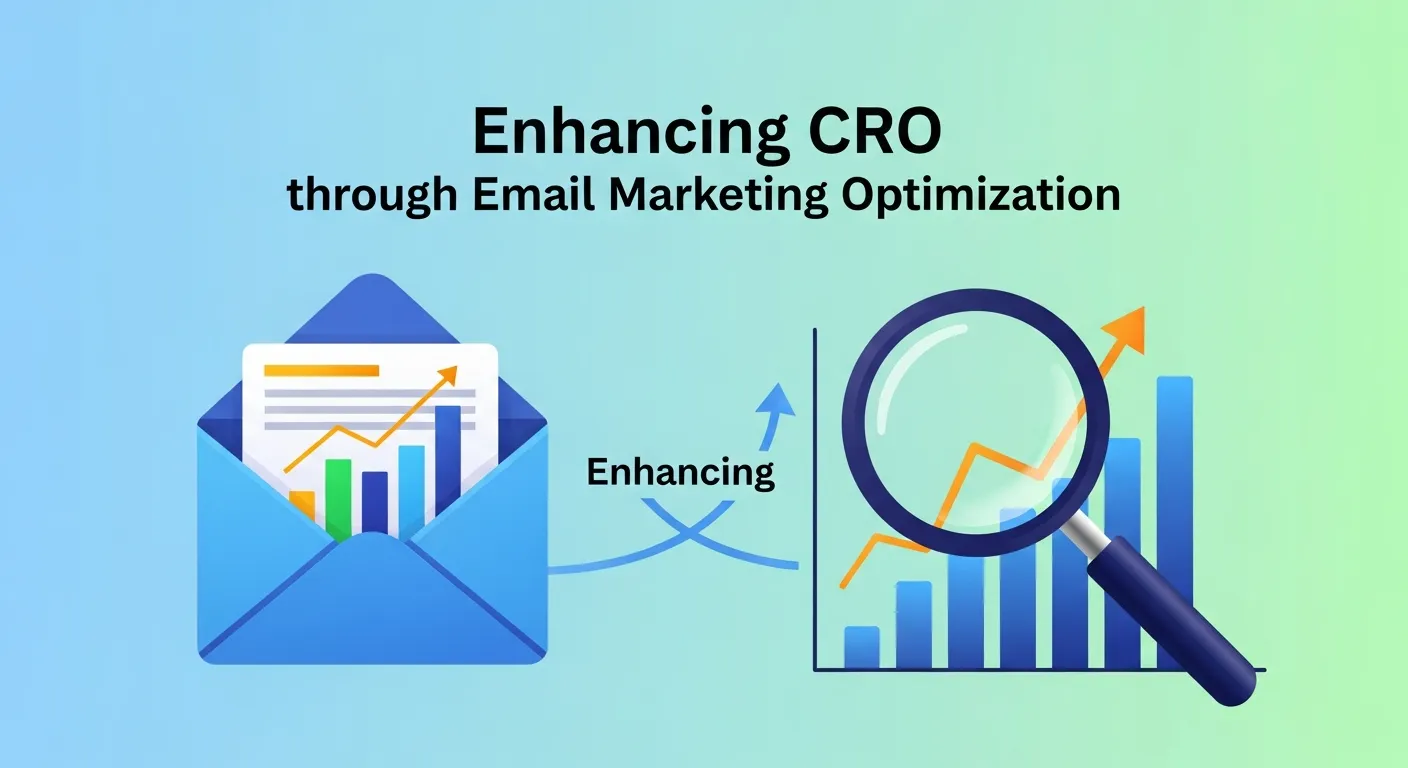 Enhancing CRO
through Email Marketing Optimization

Enhancing